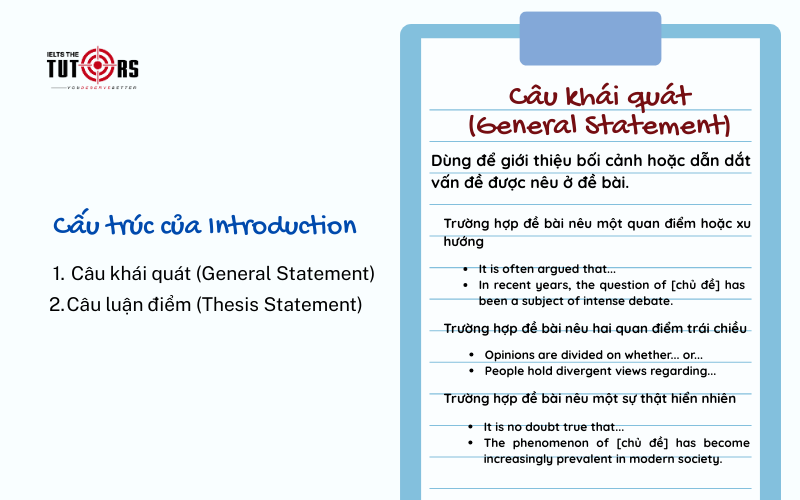 IELTS THE TUTORS
YOU DESERVE BETTER

Cấu trúc của Introduction

1. Câu khái quát (General Statement)
2. Câu luận điểm (Thesis Statement)

Câu khái quát
(General Statement)

Dùng để giới thiệu bối cảnh hoặc dẫn dắt vấn đề được nêu ở đề bài.

Trường hợp đề bài nêu một quan điểm hoặc xu hướng

- It is often argued that...
- In recent years, the question of [chủ đề] has been a subject of intense debate.

Trường hợp đề bài nêu hai quan điểm trái chiều

- Opinions are divided on whether... or...
- People hold divergent views regarding...

Trường hợp đề bài nêu một sự thật hiển nhiên

- It is no doubt true that...
- The phenomenon of [chủ đề] has become increasingly prevalent in modern society.